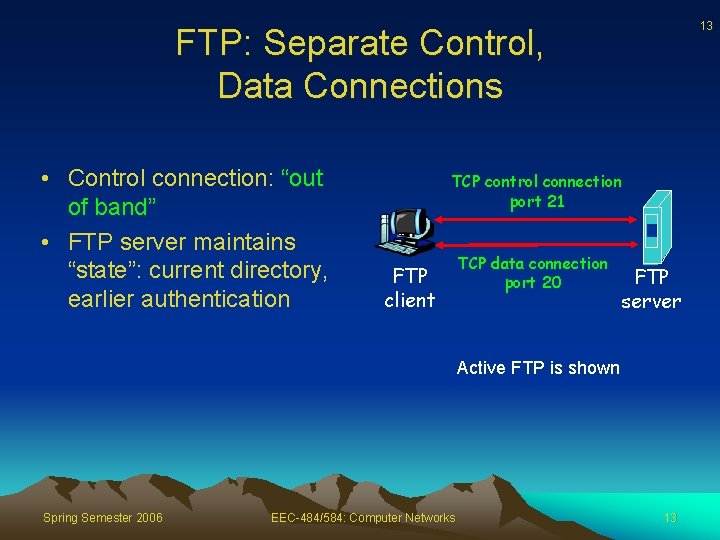 13

FTP: Separate Control, Data Connections

• Control connection: "out of band"
• FTP server maintains "state": current directory, earlier authentication

TCP control connection
port 21

TCP data connection
port 20

FTP
client

FTP
server

Active FTP is shown

Spring Semester 2006

EEC-484/584: Computer Networks

13